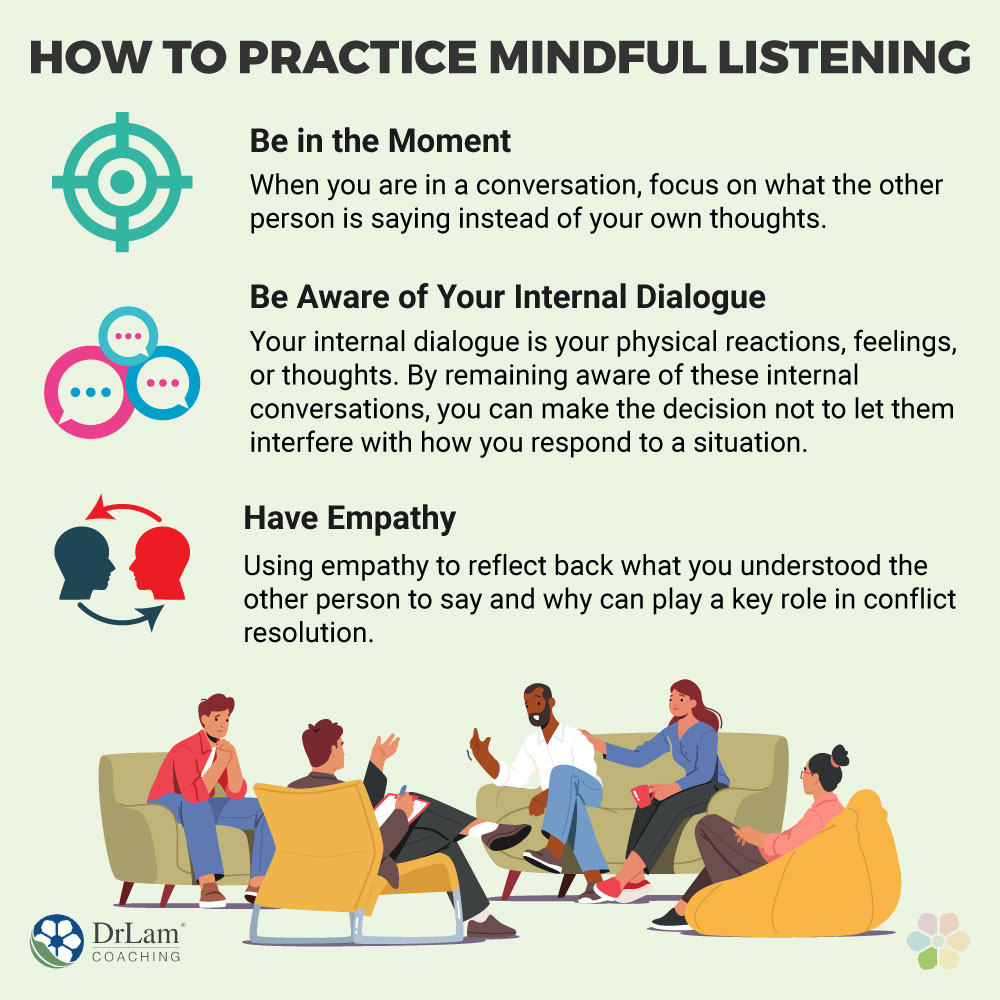 HOW TO PRACTICE MINDFUL LISTENING

Be in the Moment

When you are in a conversation, focus on what the other person is saying instead of your own thoughts.

Be Aware of Your Internal Dialogue

Your internal dialogue is your physical reactions, feelings, or thoughts. By remaining aware of these internal conversations, you can make the decision not to let them interfere with how you respond to a situation.

Have Empathy

Using empathy to reflect back what you understood the other person to say and why can play a key role in conflict resolution.

DrLam®
COACHING